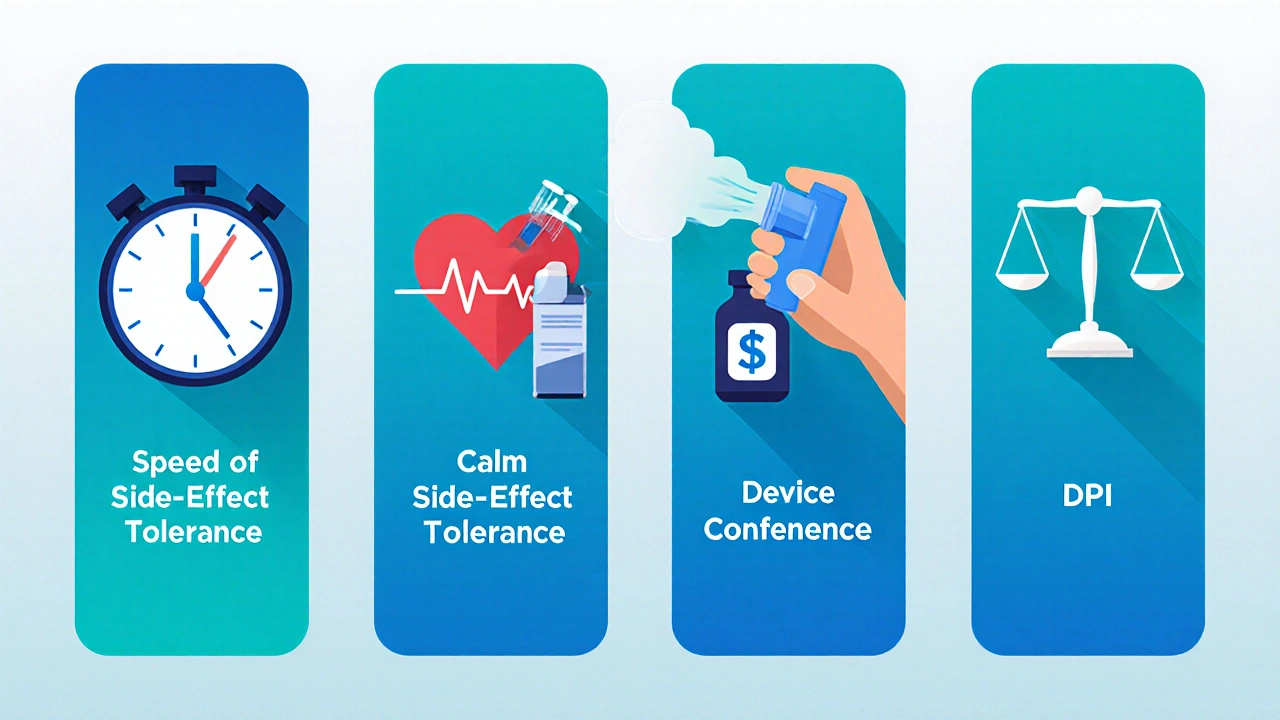 Speed of Side-Effect Tolerance

Calm Side-Effect Tolerance

$

Device Confenence

DPI